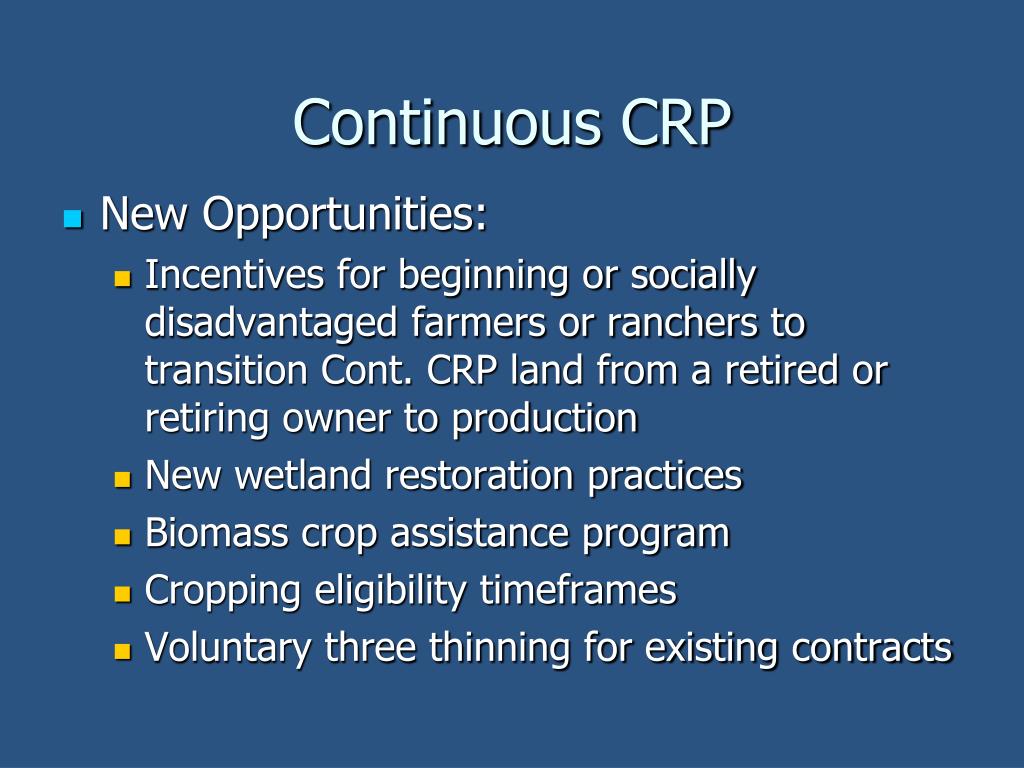 Continuous CRP

New Opportunities:

Incentives for beginning or socially disadvantaged farmers or ranchers to transition Cont. CRP land from a retired or retiring owner to production

New wetland restoration practices

Biomass crop assistance program

Cropping eligibility timeframes

Voluntary three thinning for existing contracts